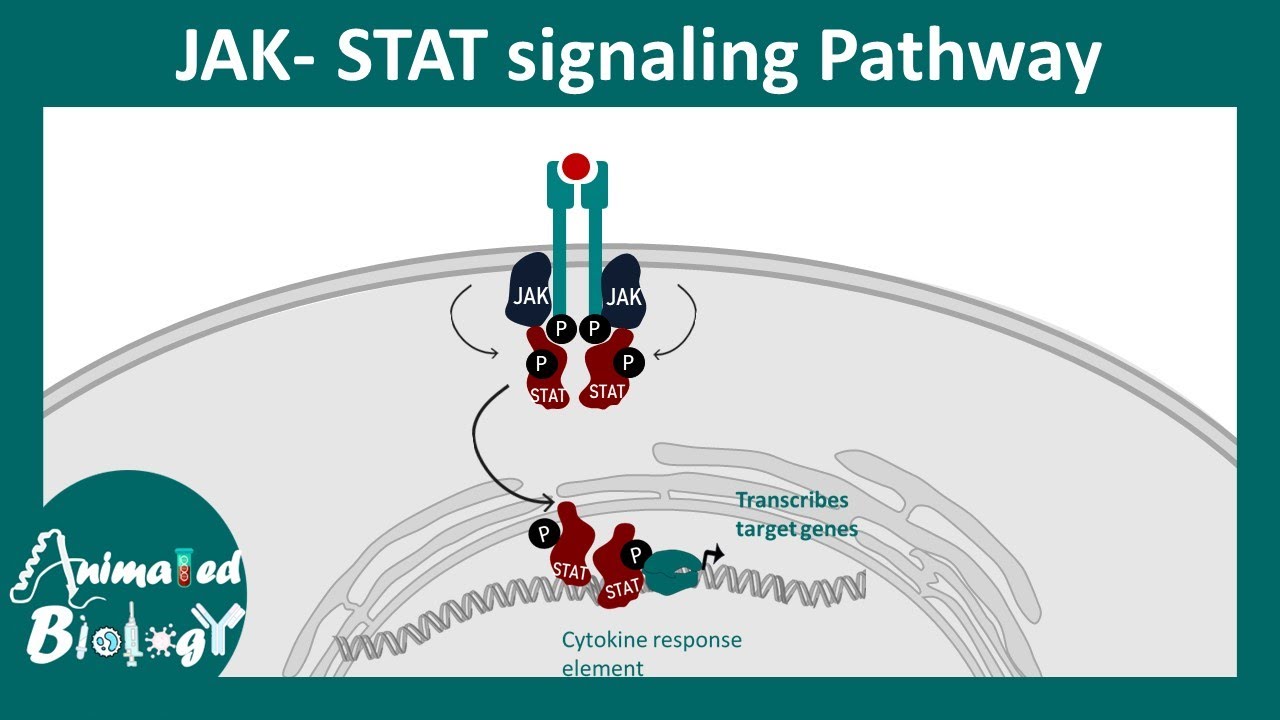 JAK- STAT signaling Pathway

JAK
JAK
P
P
P
P
STAT
STAT

Transcribes target genes

P
P
STAT
STAT

Cytokine response element

Animated Biology